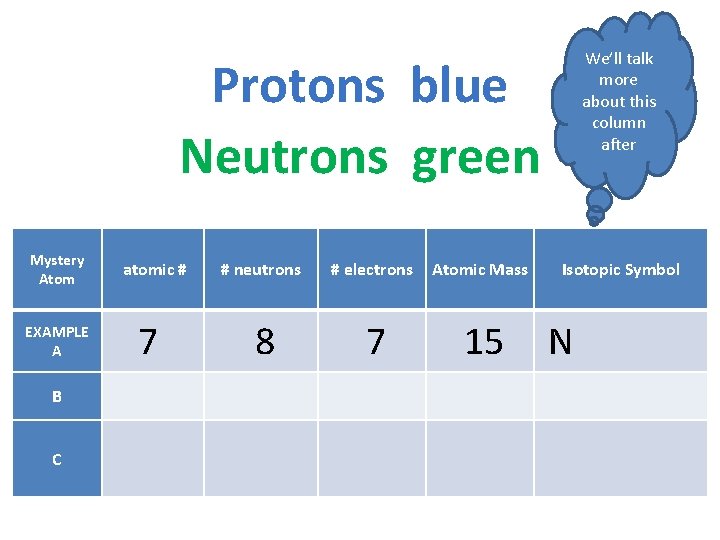 Protons blue
Neutrons green

We'll talk more about this column after

| Mystery Atom | atomic # | # neutrons | # electrons | Atomic Mass | Isotopic Symbol |
|---|---|---|---|---|---|
| EXAMPLE A | 7 | 8 | 7 | 15 | N |
| B | | | | | |
| C | | | | | |